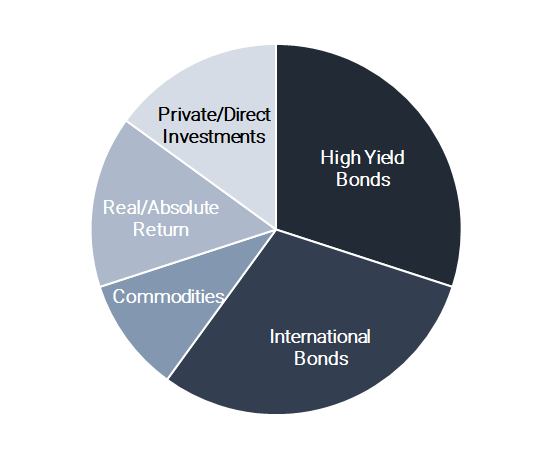 Private/Direct Investments

High Yield Bonds

Real/Absolute Return

Commodities

International Bonds